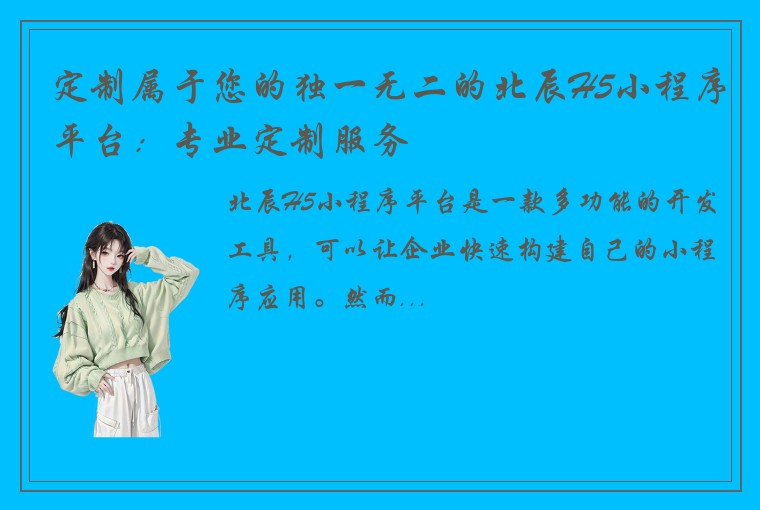 定制属于您的独一无二的北辰H5小程序平台：专业定制服务

北辰H5小程序平台是一款多功能的开发工具，可以让企业快速构建自己的小程序应用。然而...